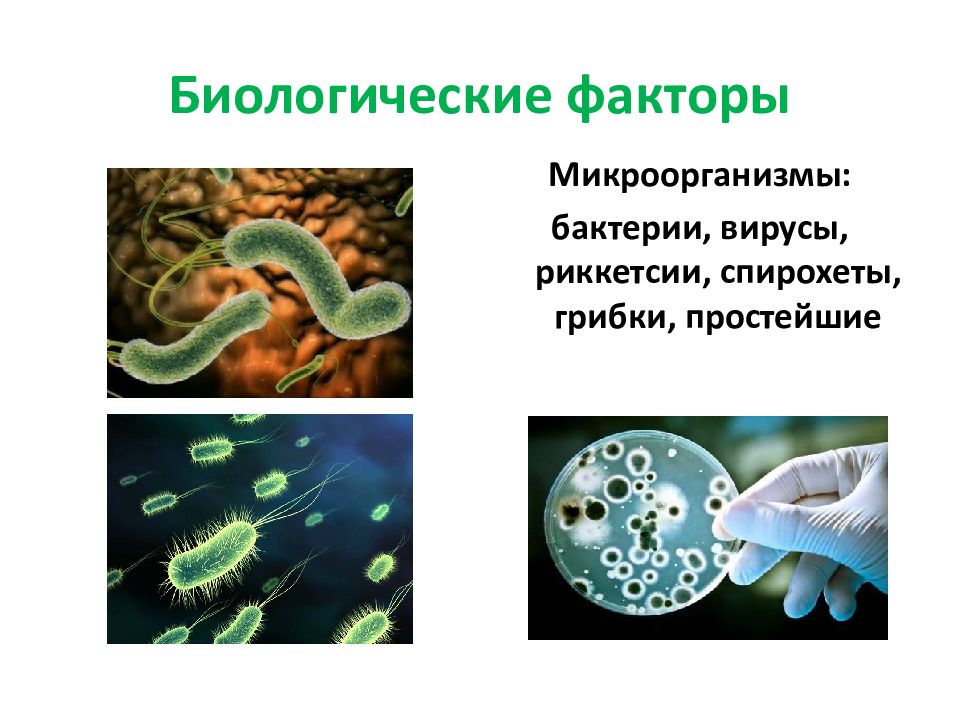 Биологические факторы

Микроорганизмы:

бактерии, вирусы, риккетсии, спирохеты, грибки, простейшие